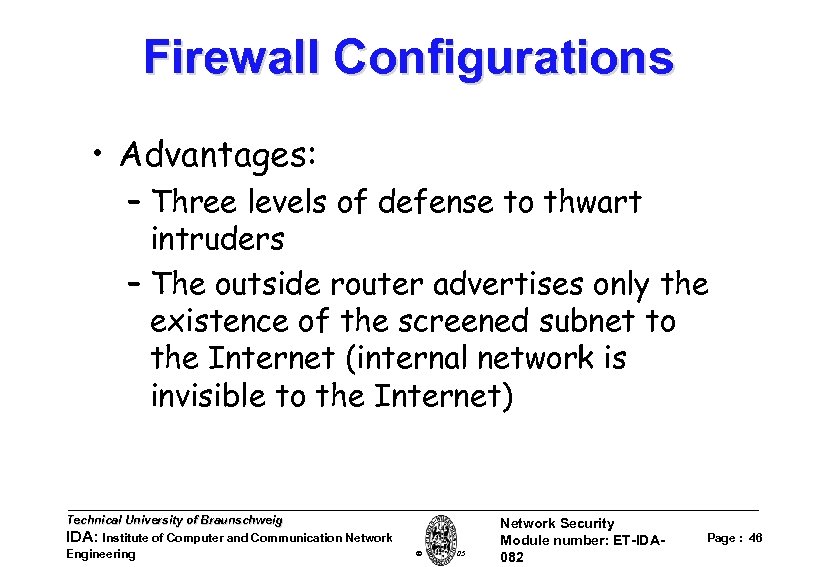 Firewall Configurations

• Advantages:
– Three levels of defense to thwart intruders
– The outside router advertises only the existence of the screened subnet to the Internet (internal network is invisible to the Internet)

Technical University of Braunschweig
IDA: Institute of Computer and Communication Network Engineering

© 05

Network Security
Module number: ET-IDA-082

Page : 46